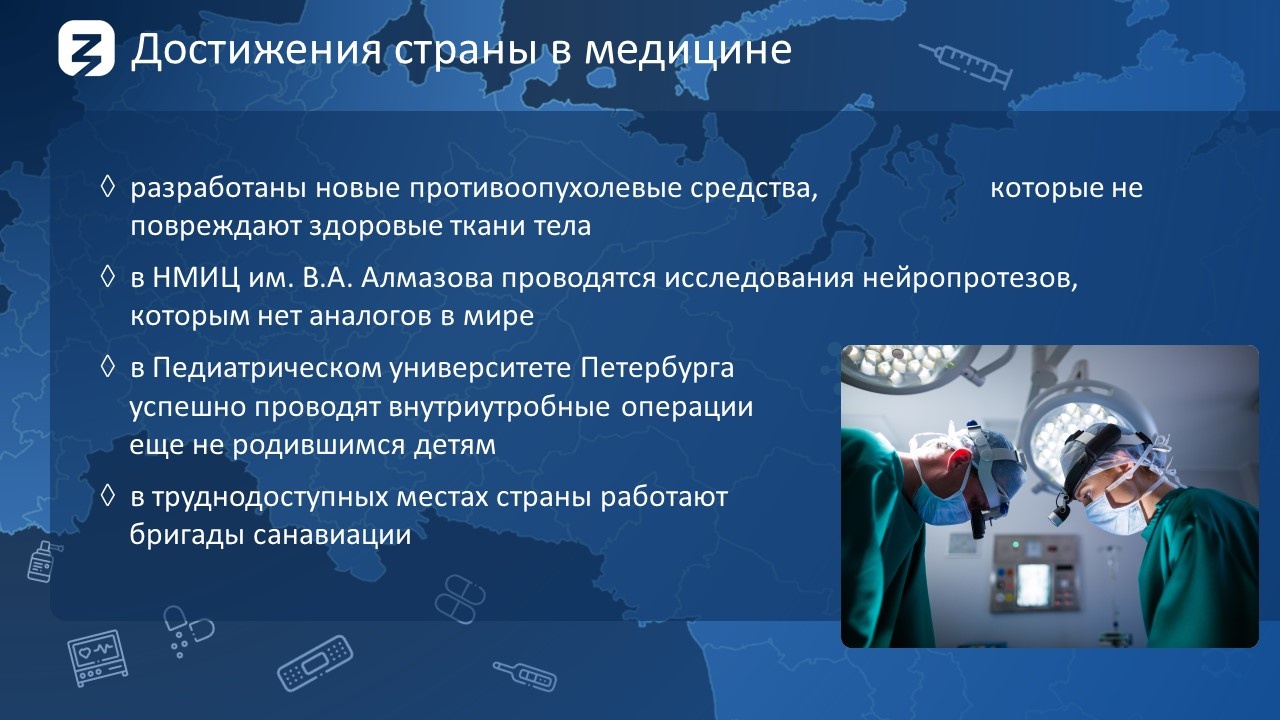 Достижения страны в медицине

◊ разработаны новые противоопухолевые средства, которые не повреждают здоровые ткани тела

◊ в НМИЦ им. В.А. Алмазова проводятся исследования нейропротезов, которым нет аналогов в мире

◊ в Педиатрическом университете Петербурга успешно проводят внутриутробные операции еще не родившимся детям

◊ в труднодоступных местах страны работают бригады санавиации